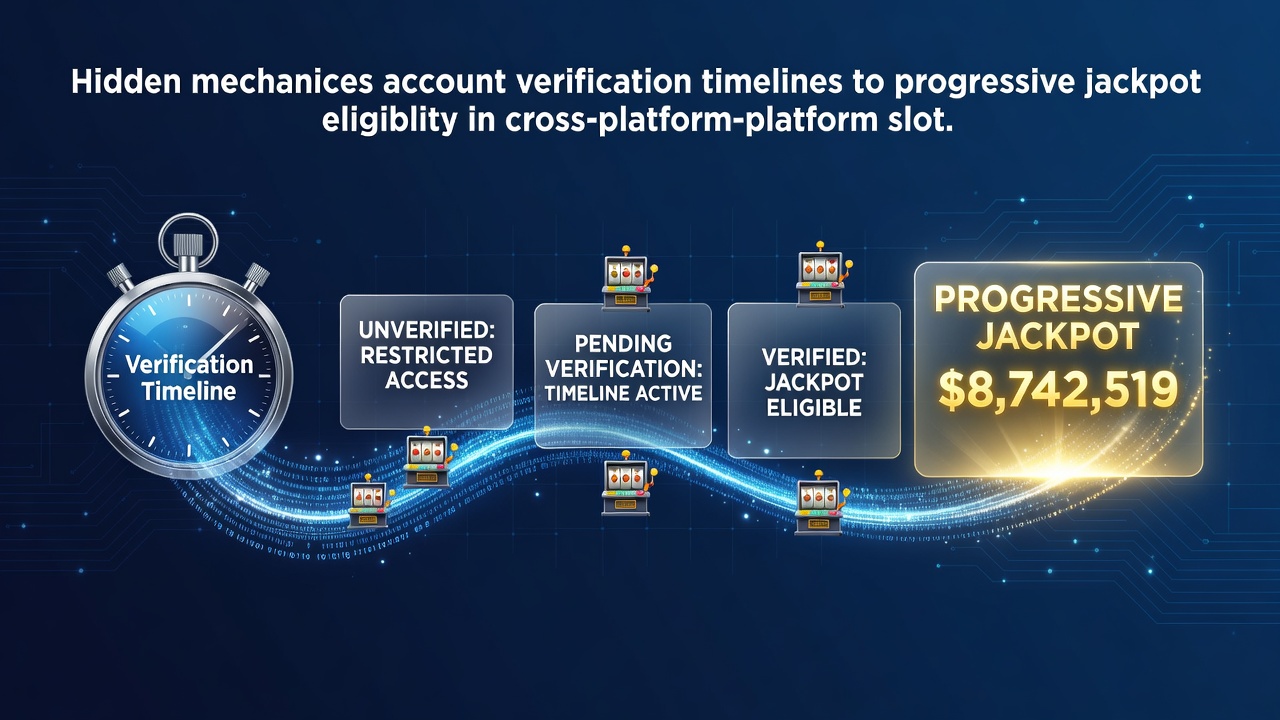 Hidden mechanices account verification timelines to progressive jackpot eligiblity in cross-platform-platform slot.

Verification Timeline

UNVERIFIED: RESTRICTED ACCESS

PENDING VERIFICATION: TIMELINE ACTIVE

VERIFIED: JACKPOT ELIGIBLE

PROGRESSIVE JACKPOT $8,742,519